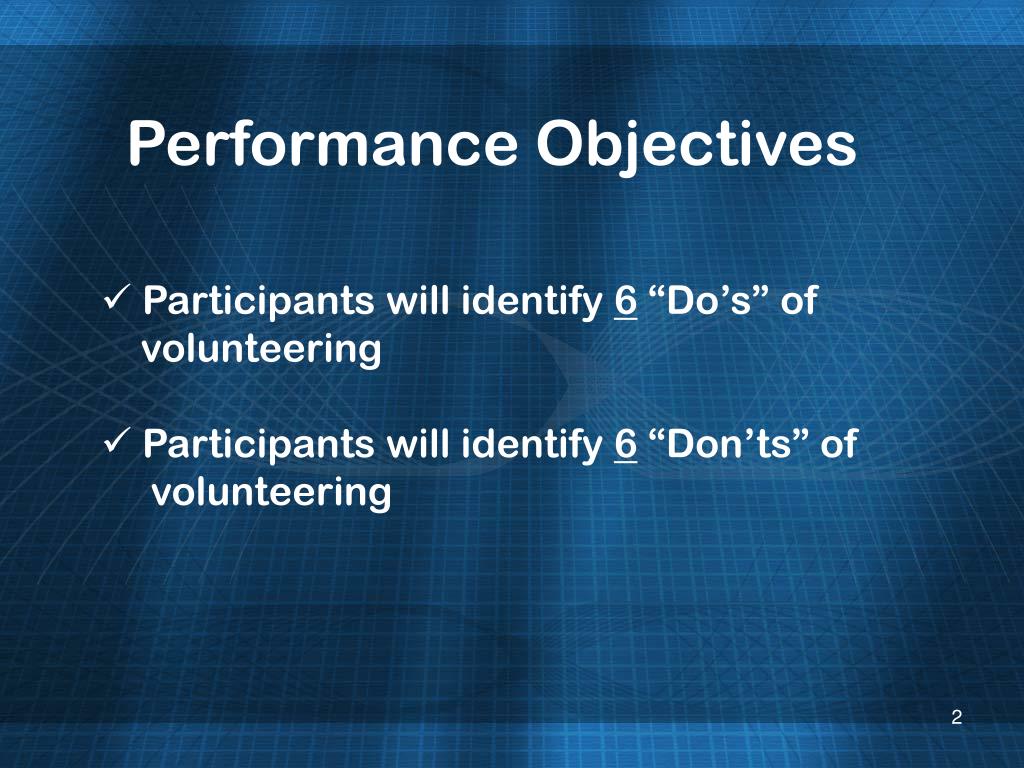 Performance Objectives

✓ Participants will identify 6 “Do’s” of volunteering

✓ Participants will identify 6 “Don’ts” of volunteering

2